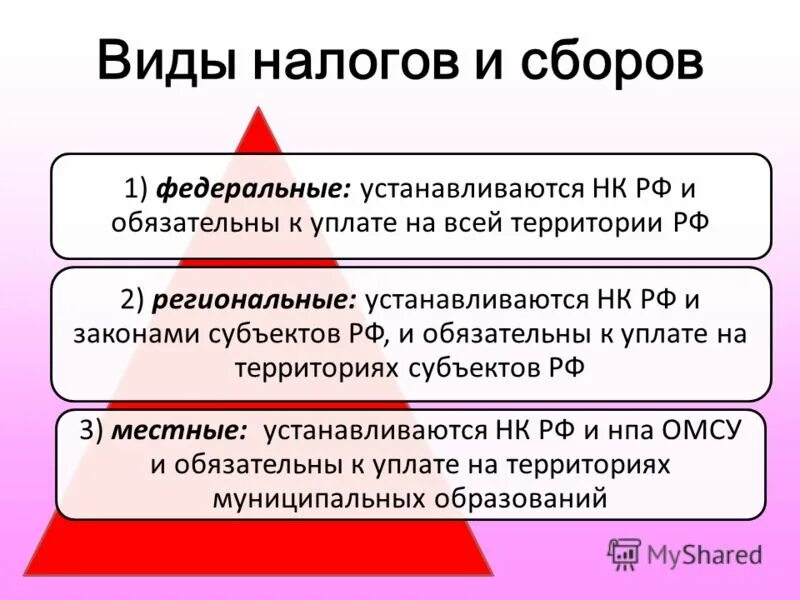 Виды налогов и сборов

1) федеральные: устанавливаются НК РФ и обязательны к уплате на всей территории РФ

2) региональные: устанавливаются НК РФ и законами субъектов РФ, и обязательны к уплате на территориях субъектов РФ

3) местные: устанавливаются НК РФ и нпа ОМСУ и обязательны к уплате на территориях муниципальных образований

MyShared